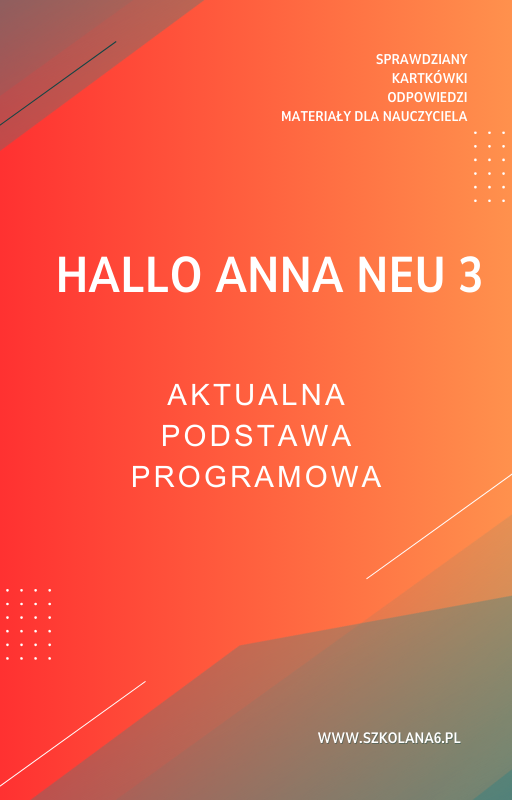 SPRAWDZIANY
KARTKÓWKI
ODPOWIEDZI
MATERIAŁY DLA NAUCZYCIELA

HALLO ANNA NEU 3

AKTUALNA
PODSTAWA
PROGRAMOWA

WWW.SZKOLANA6.PL